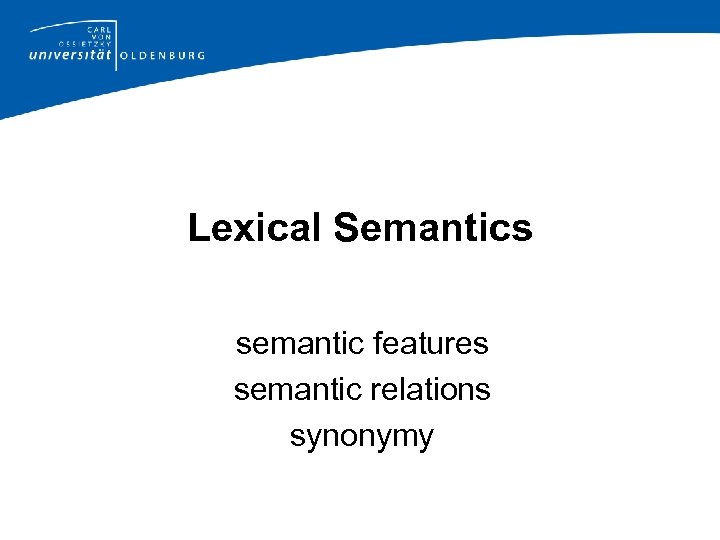 CARL
VON
OSSIETZKY
universität OLDENBURG

Lexical Semantics

semantic features
semantic relations
synonymy